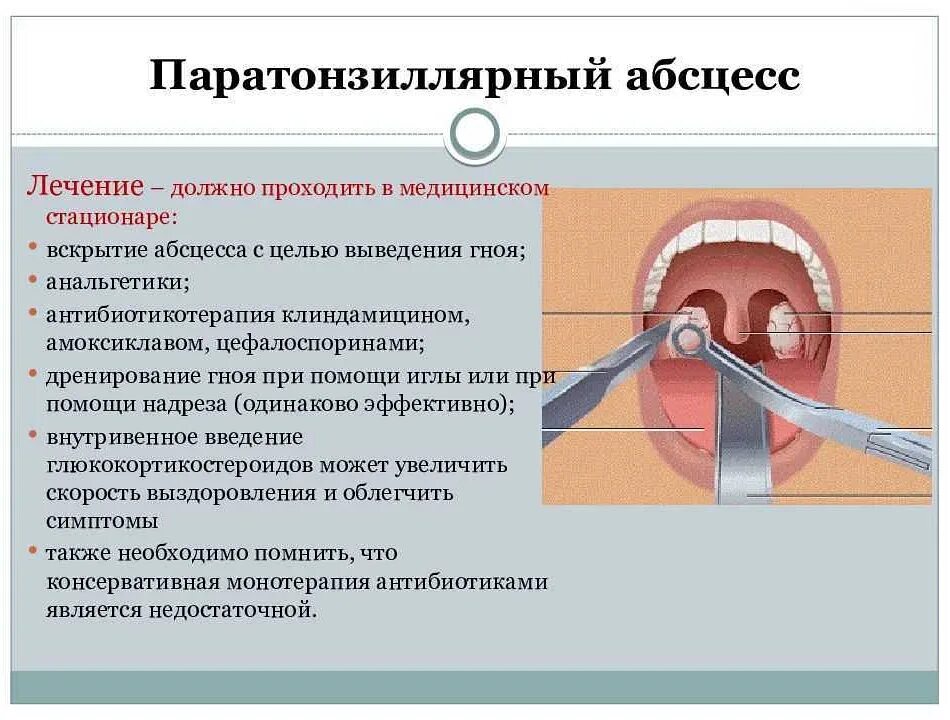 Паратонзиллярный абсцесс

Лечение – должно проходить в медицинском стационаре:

• вскрытие абсцесса с целью выведения гноя;
• анальгетики;
• антибиотикотерапия клиндамицином, амоксиклавом, цефалоспоринами;
• дренирование гноя при помощи иглы или при помощи надреза (одинаково эффективно);
• внутривенное введение глюкокортикостероидов может увеличить скорость выздоровления и облегчить симптомы
• также необходимо помнить, что консервативная монотерапия антибиотиками является недостаточной.